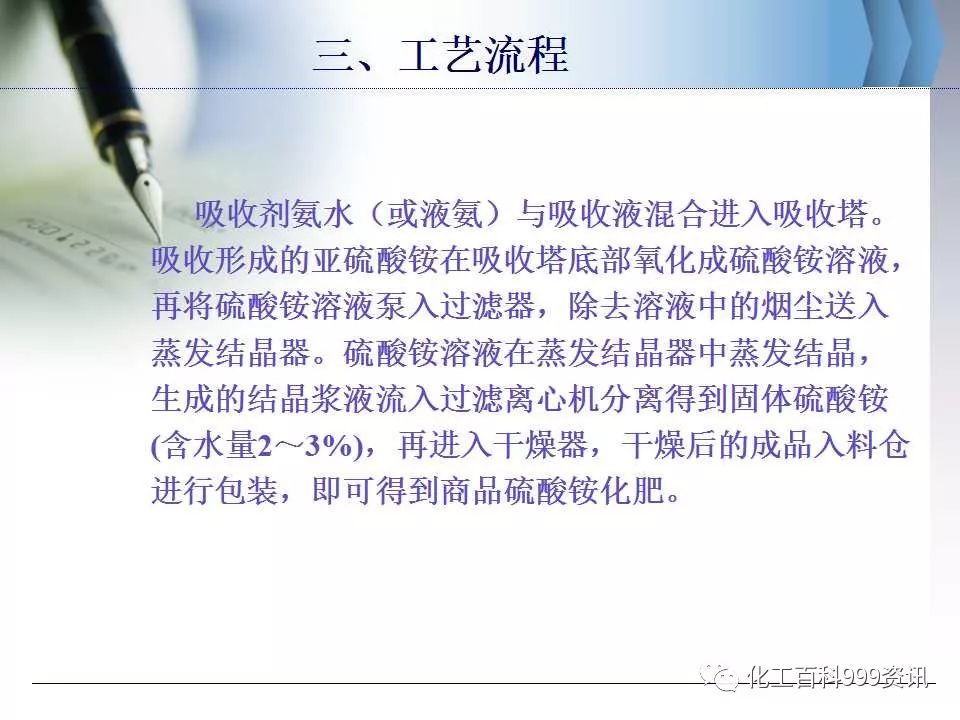 三、工艺流程

吸收剂氨水（或液氨）与吸收液混合进入吸收塔。吸收形成的亚硫酸铵在吸收塔底部氧化成硫酸铵溶液，再将硫酸铵溶液泵入过滤器，除去溶液中的烟尘送入蒸发结晶器。硫酸铵溶液在蒸发结晶器中蒸发结晶，生成的结晶浆液流入过滤离心机分离得到固体硫酸铵(含水量2～3%)，再进入干燥器，干燥后的成品入料仓进行包装，即可得到商品硫酸铵化肥。

化工百科999资讯